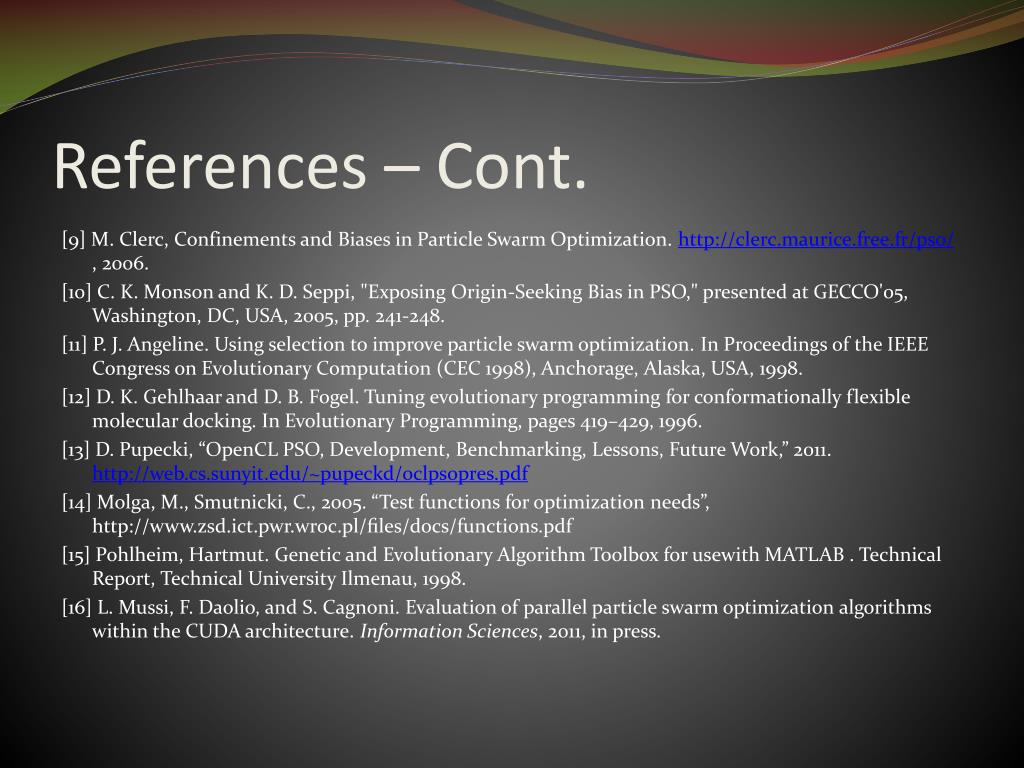 References – Cont.

[9] M. Clerc, Confinements and Biases in Particle Swarm Optimization. http://clerc.maurice.free.fr/pso/ , 2006.

[10] C. K. Monson and K. D. Seppi, "Exposing Origin-Seeking Bias in PSO," presented at GECCO'05, Washington, DC, USA, 2005, pp. 241-248.

[11] P. J. Angeline. Using selection to improve particle swarm optimization. In Proceedings of the IEEE Congress on Evolutionary Computation (CEC 1998), Anchorage, Alaska, USA, 1998.

[12] D. K. Gehlhaar and D. B. Fogel. Tuning evolutionary programming for conformationally flexible molecular docking. In Evolutionary Programming, pages 419–429, 1996.

[13] D. Pupecki, “OpenCL PSO, Development, Benchmarking, Lessons, Future Work,” 2011. http://web.cs.sunyit.edu/~pupeckd/oclpsopres.pdf

[14] Molga, M., Smutnicki, C., 2005. “Test functions for optimization needs”, http://www.zsd.ict.pwr.wroc.pl/files/docs/functions.pdf

[15] Pohlheim, Hartmut. Genetic and Evolutionary Algorithm Toolbox for usewith MATLAB . Technical Report, Technical University Ilmenau, 1998.

[16] L. Mussi, F. Daolio, and S. Cagnoni. Evaluation of parallel particle swarm optimization algorithms within the CUDA architecture. Information Sciences, 2011, in press.